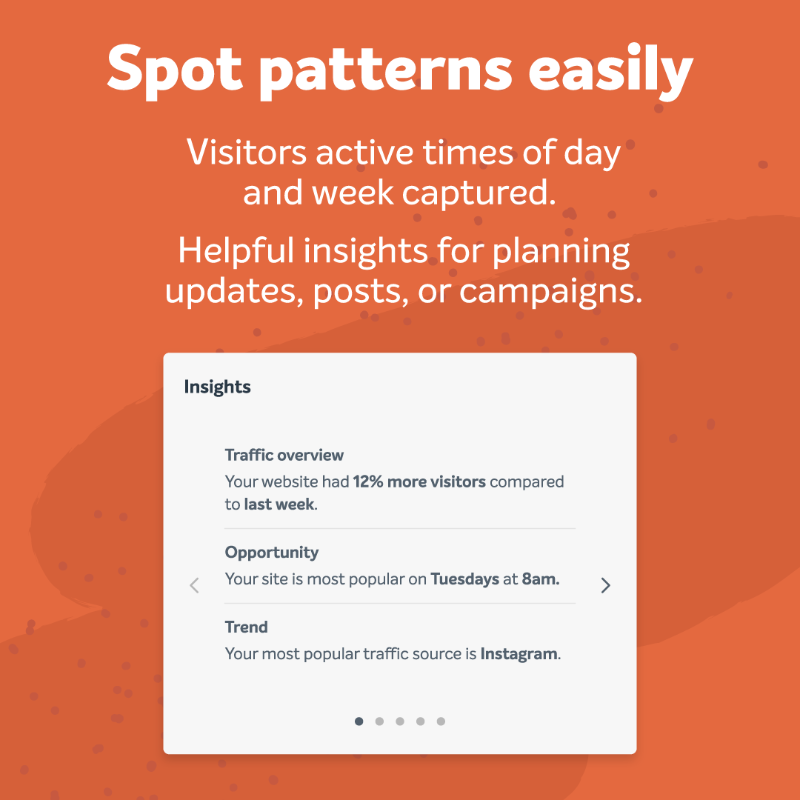 Spot patterns easily

Visitors active times of day and week captured.

Helpful insights for planning updates, posts, or campaigns.

Insights

Traffic overview
Your website had 12% more visitors compared to last week.

Opportunity
Your site is most popular on Tuesdays at 8am.

Trend
Your most popular traffic source is Instagram.